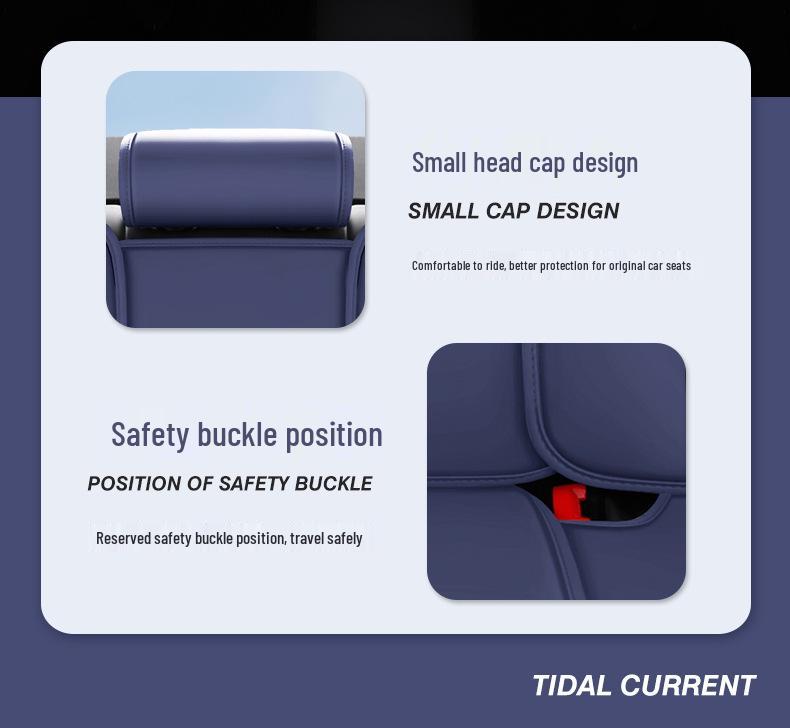 Small head cap design

SMALL CAP DESIGN

Comfortable to ride, better protection for original car seats

Safety buckle position

POSITION OF SAFETY BUCKLE

Reserved safety buckle position, travel safely

TIDAL CURRENT